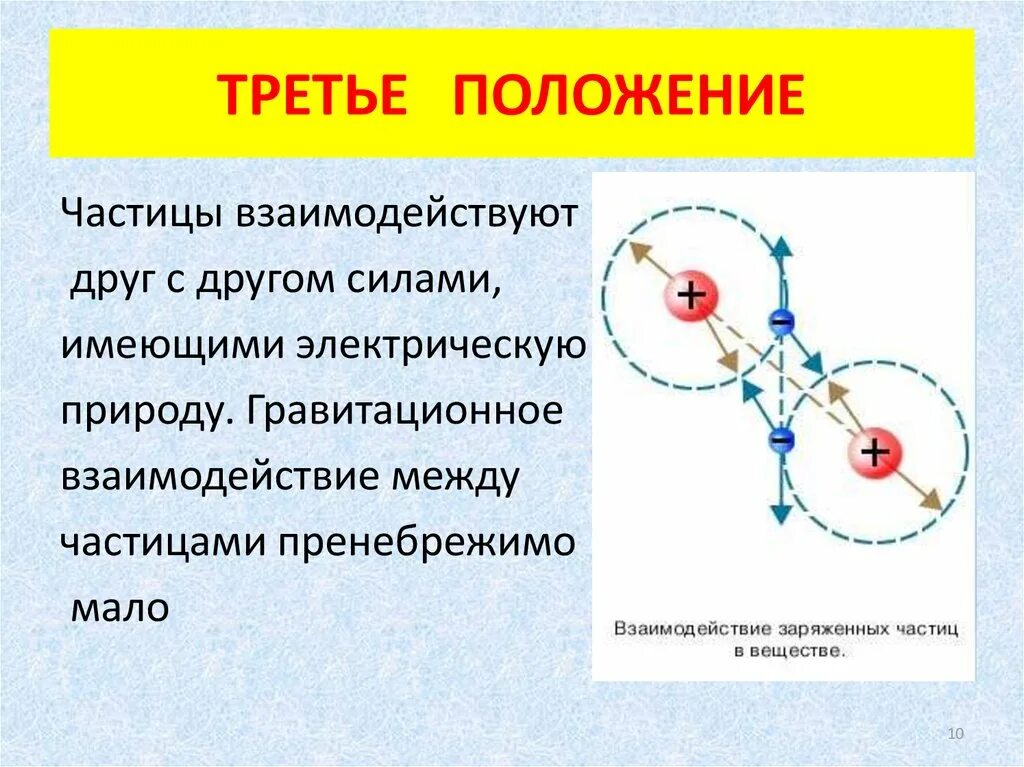 ТРЕТЬЕ ПОЛОЖЕНИЕ

Частицы взаимодействуют друг с другом силами, имеющими электрическую природу. Гравитационное взаимодействие между частицами пренебрежимо мало

+
−
−
+

Взаимодействие заряженных частиц в веществе.

10